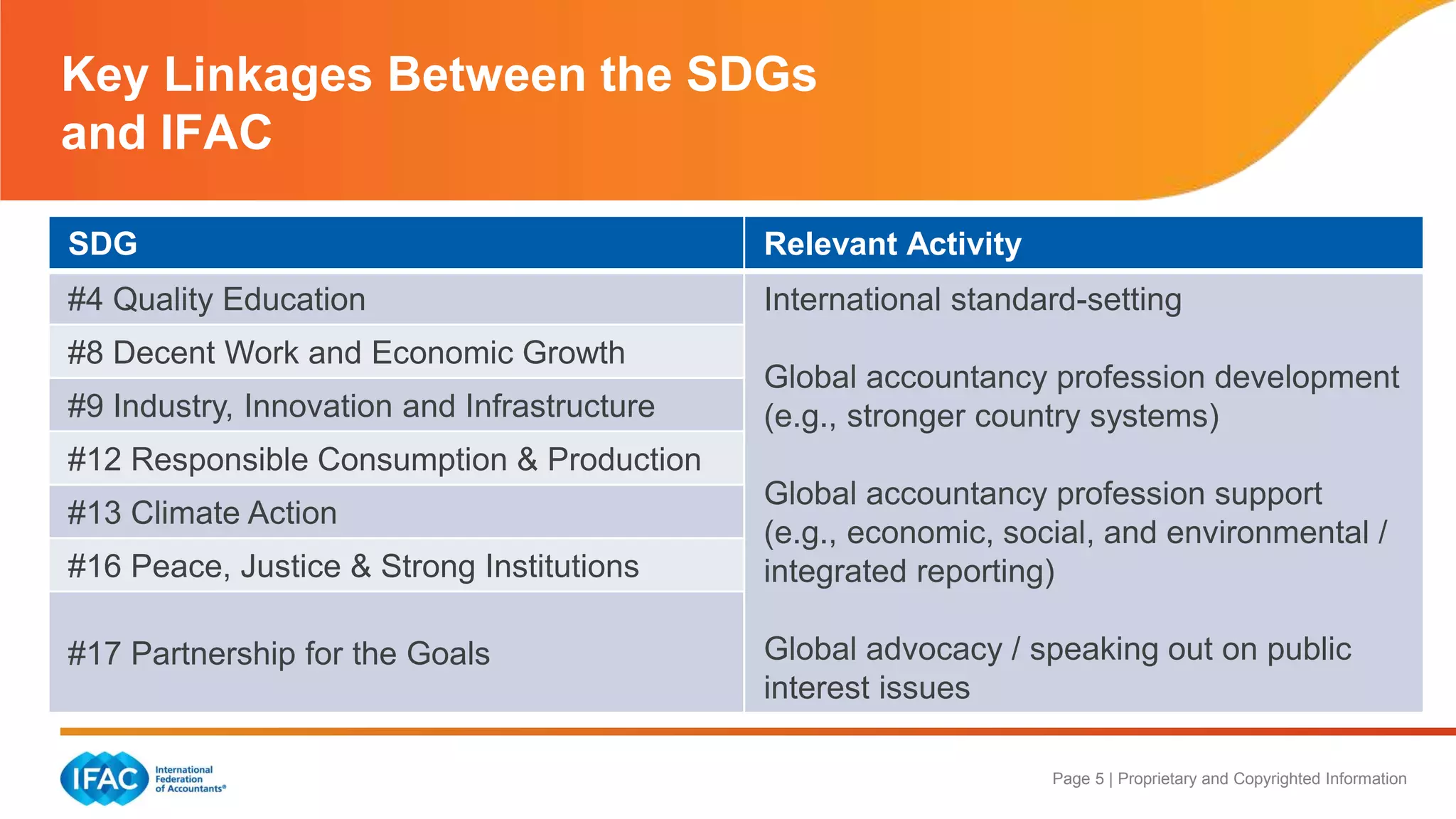 Key Linkages Between the SDGs and IFAC

| SDG | Relevant Activity |
|---|---|
| #4 Quality Education | International standard-setting |
| #8 Decent Work and Economic Growth | Global accountancy profession development (e.g., stronger country systems) |
| #9 Industry, Innovation and Infrastructure | |
| #12 Responsible Consumption & Production | Global accountancy profession support (e.g., economic, social, and environmental / integrated reporting) |
| #13 Climate Action | |
| #16 Peace, Justice & Strong Institutions | |
| #17 Partnership for the Goals | Global advocacy / speaking out on public interest issues |

IFAC International Federation of Accountants®

Page 5 | Proprietary and Copyrighted Information